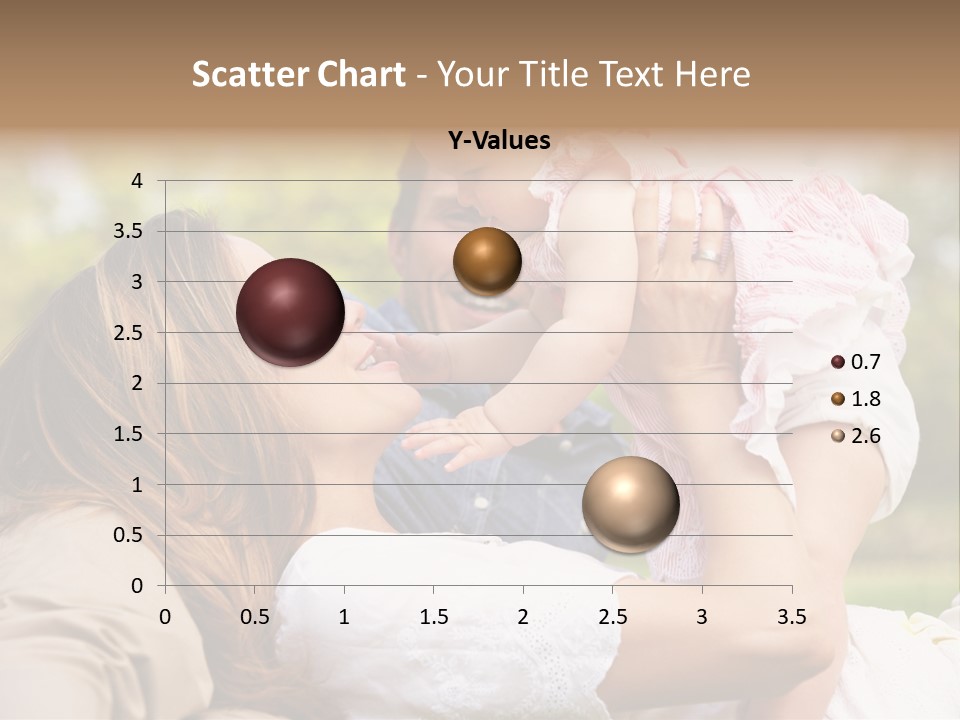 Scatter Chart - Your Title Text Here

Y-Values

4
3.5
3
2.5
2
1.5
1
0.5
0

0 0.5 1 1.5 2 2.5 3 3.5

0.7
1.8
2.6